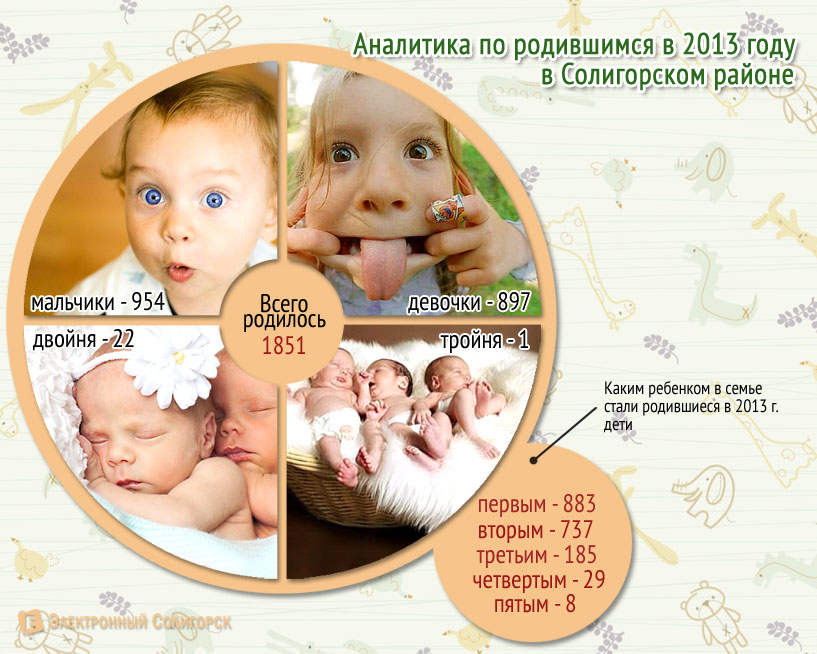 Аналитика по родившимся в 2013 году в Солигорском районе

мальчики - 954

девочки - 897

Всего родилось 1851

двойня - 22

тройня - 1

Каким ребенком в семье стали родившиеся в 2013 г. дети

первым - 883
вторым - 737
третьим - 185
четвертым - 29
пятым - 8

Электронный Солигорск